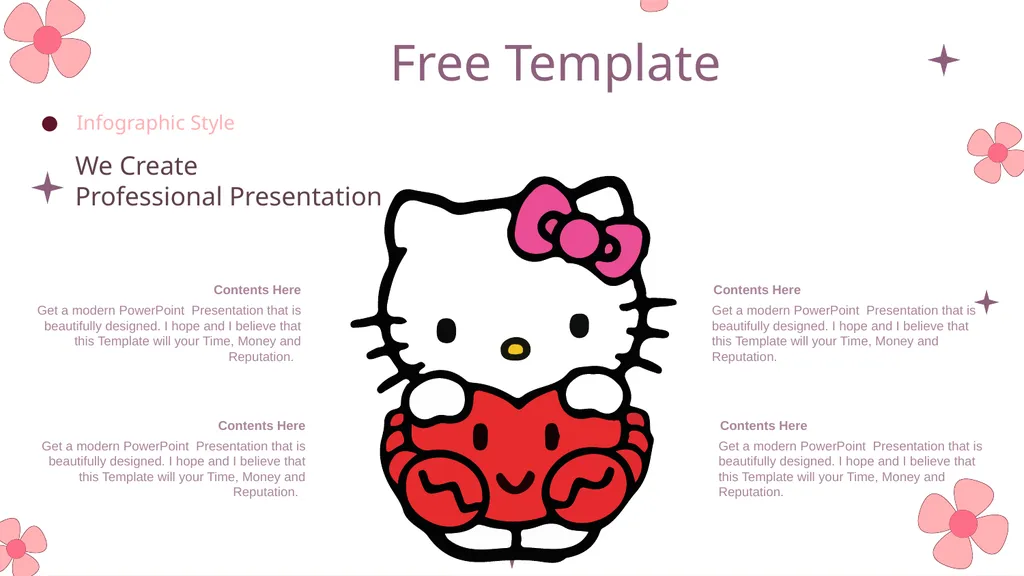 Free Template

Infographic Style

We Create
Professional Presentation

Contents Here
Get a modern PowerPoint Presentation that is beautifully designed. I hope and I believe that this Template will your Time, Money and Reputation.

Contents Here
Get a modern PowerPoint Presentation that is beautifully designed. I hope and I believe that this Template will your Time, Money and Reputation.

Contents Here
Get a modern PowerPoint Presentation that is beautifully designed. I hope and I believe that this Template will your Time, Money and Reputation.

Contents Here
Get a modern PowerPoint Presentation that is beautifully designed. I hope and I believe that this Template will your Time, Money and Reputation.